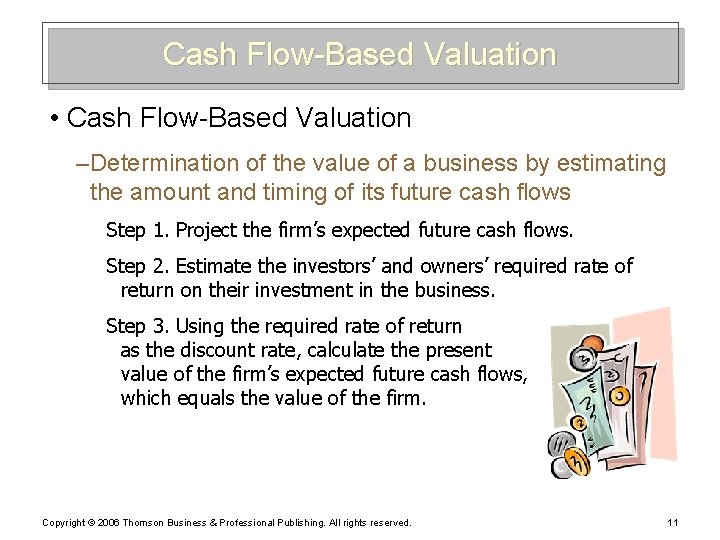 Cash Flow-Based Valuation

• Cash Flow-Based Valuation

–Determination of the value of a business by estimating the amount and timing of its future cash flows

Step 1. Project the firm's expected future cash flows.

Step 2. Estimate the investors' and owners' required rate of return on their investment in the business.

Step 3. Using the required rate of return as the discount rate, calculate the present value of the firm's expected future cash flows, which equals the value of the firm.

Copyright © 2006 Thomson Business & Professional Publishing. All rights reserved.

11